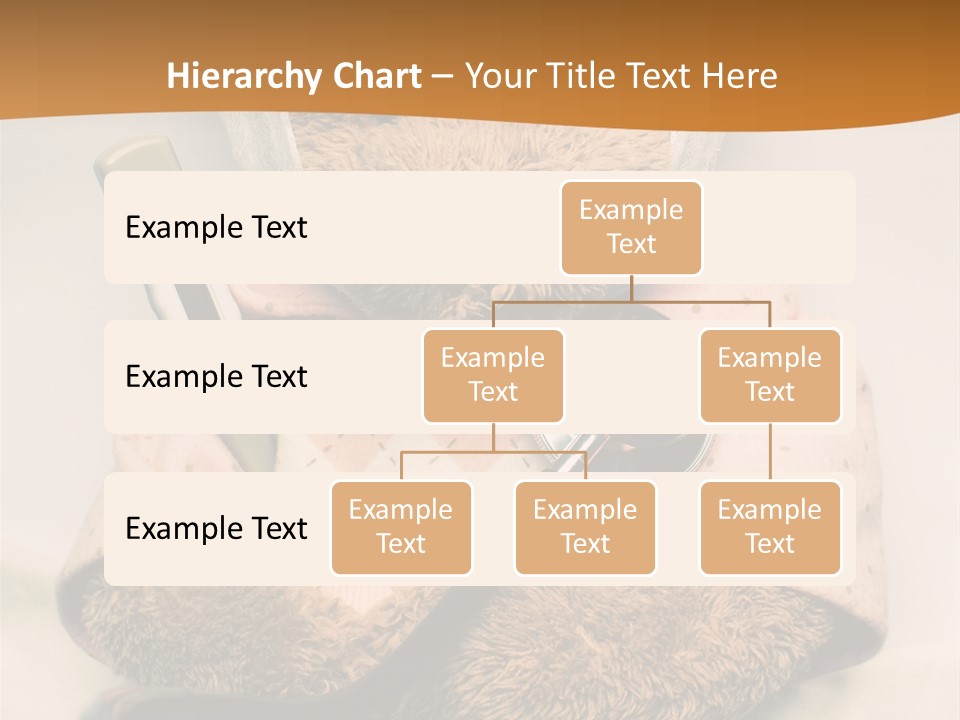 Hierarchy Chart – Your Title Text Here

Example Text

Example Text

Example Text

Example Text

Example Text

Example Text

Example Text

Example Text

Example Text